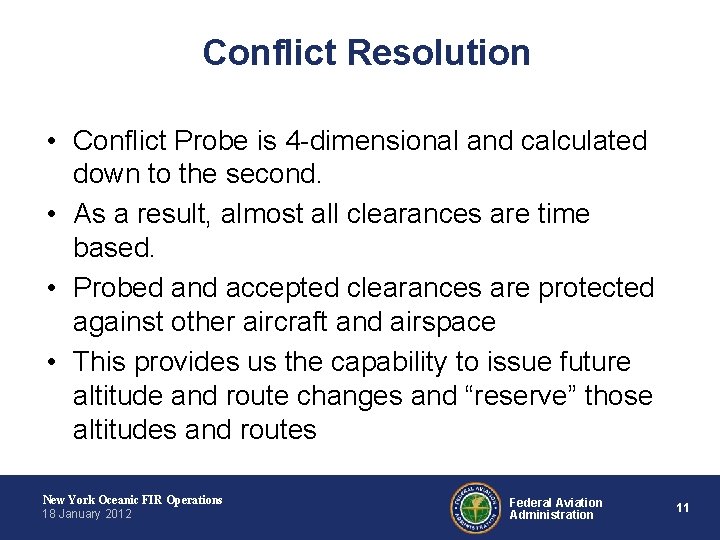 Conflict Resolution

• Conflict Probe is 4-dimensional and calculated down to the second.

• As a result, almost all clearances are time based.

• Probed and accepted clearances are protected against other aircraft and airspace

• This provides us the capability to issue future altitude and route changes and “reserve” those altitudes and routes

New York Oceanic FIR Operations
18 January 2012

FEDERAL AVIATION ADMINISTRATION

Federal Aviation Administration

11